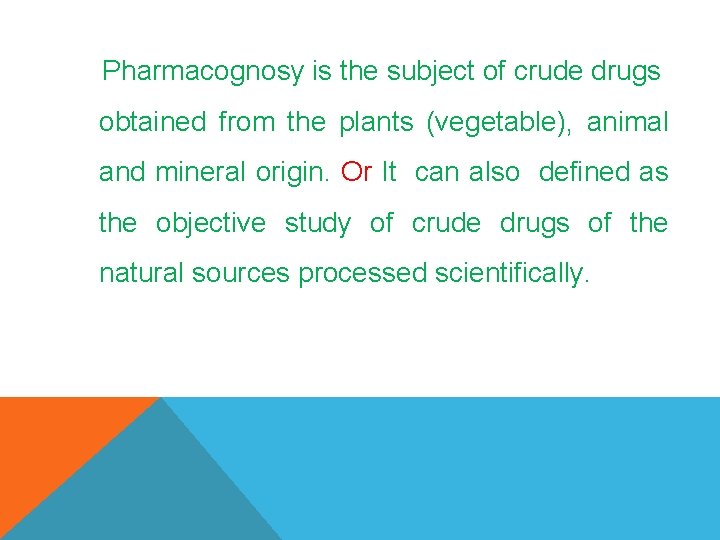 Pharmacognosy is the subject of crude drugs obtained from the plants (vegetable), animal and mineral origin. Or It can also defined as the objective study of crude drugs of the natural sources processed scientifically.